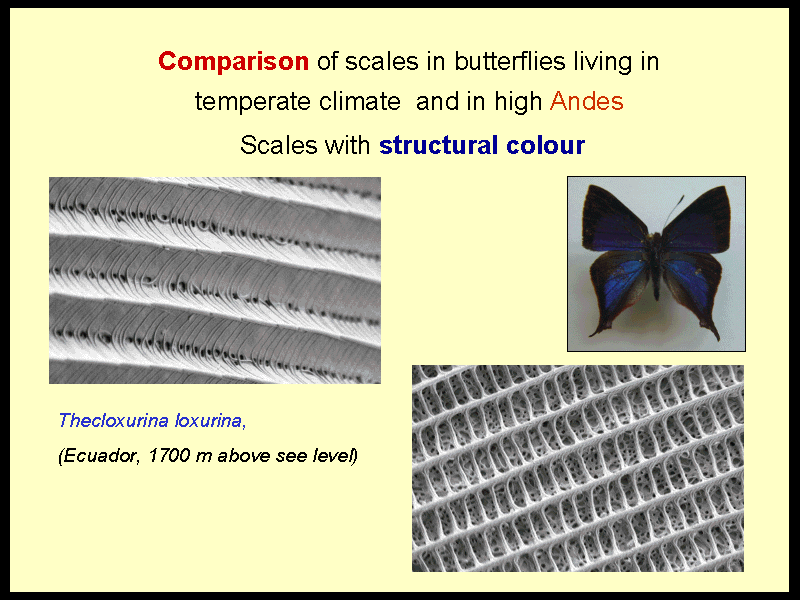 Comparison of scales in butterflies living in temperate climate and in high Andes

Scales with structural colour

Thecloxurina loxurina,

(Ecuador, 1700 m above see level)